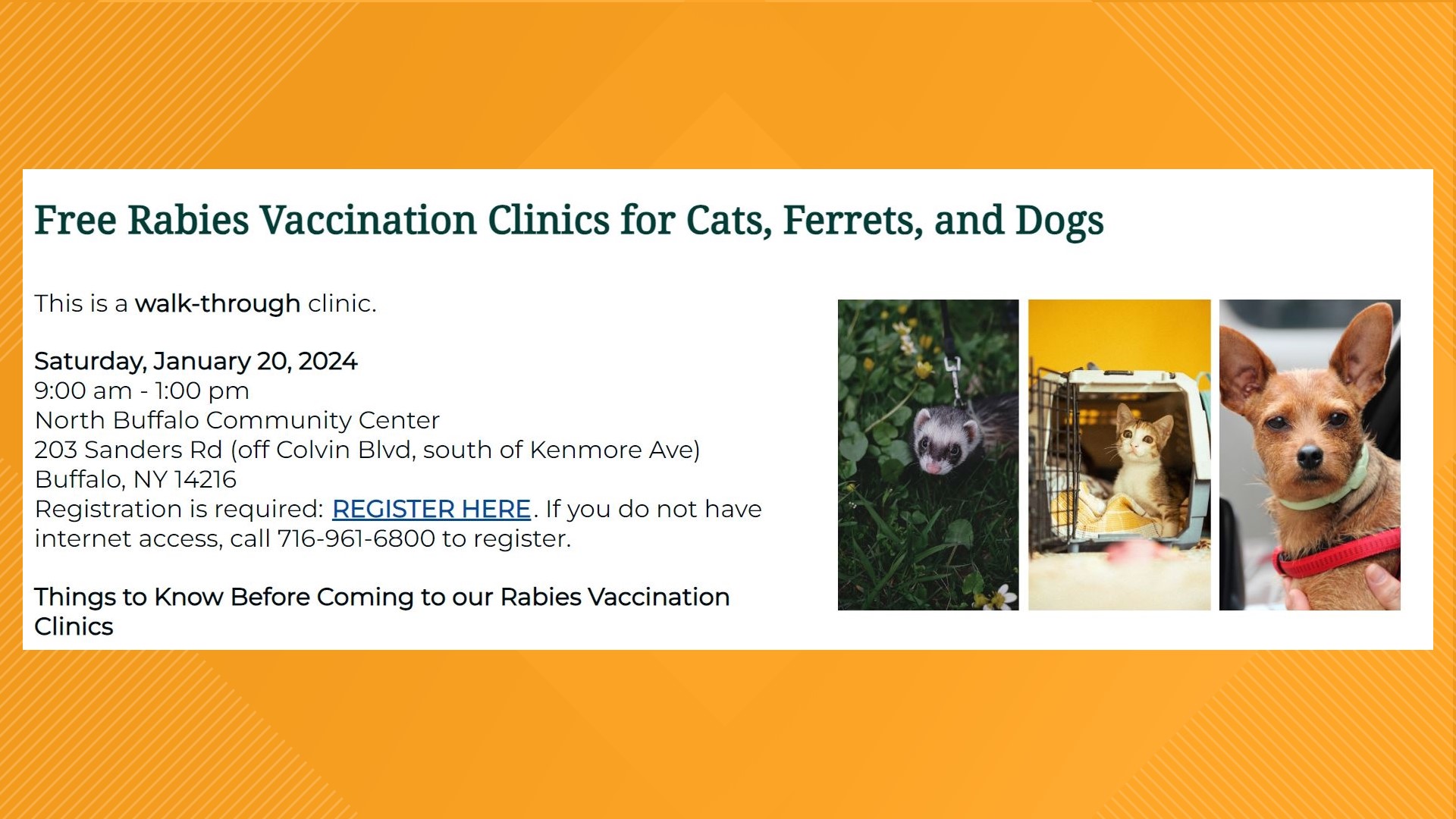 Free Rabies Vaccination Clinics for Cats, Ferrets, and Dogs

This is a walk-through clinic.

Saturday, January 20, 2024
9:00 am - 1:00 pm
North Buffalo Community Center
203 Sanders Rd (off Colvin Blvd, south of Kenmore Ave)
Buffalo, NY 14216
Registration is required: REGISTER HERE. If you do not have internet access, call 716-961-6800 to register.

Things to Know Before Coming to our Rabies Vaccination Clinics